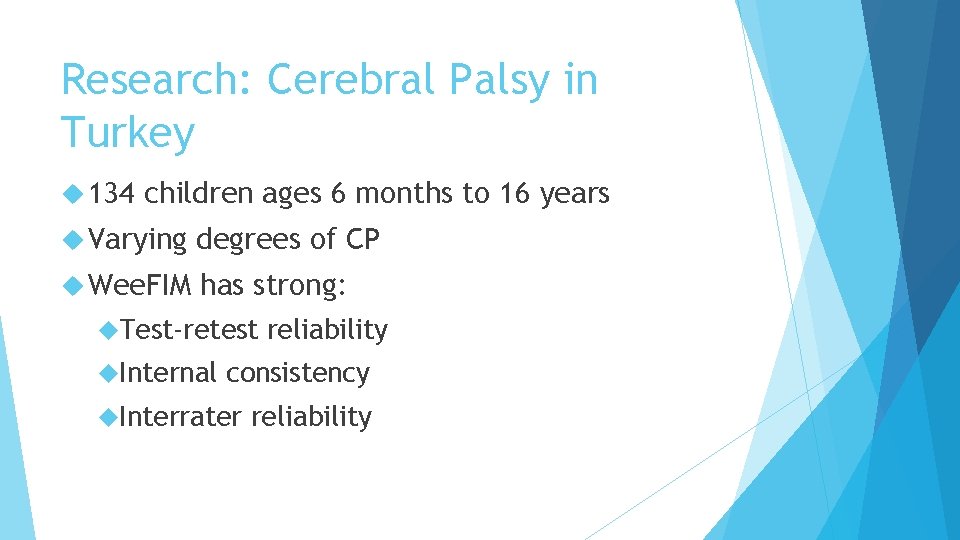 Research: Cerebral Palsy in Turkey

134 children ages 6 months to 16 years

Varying degrees of CP

WeeFIM has strong:

Test-retest reliability

Internal consistency

Interrater reliability